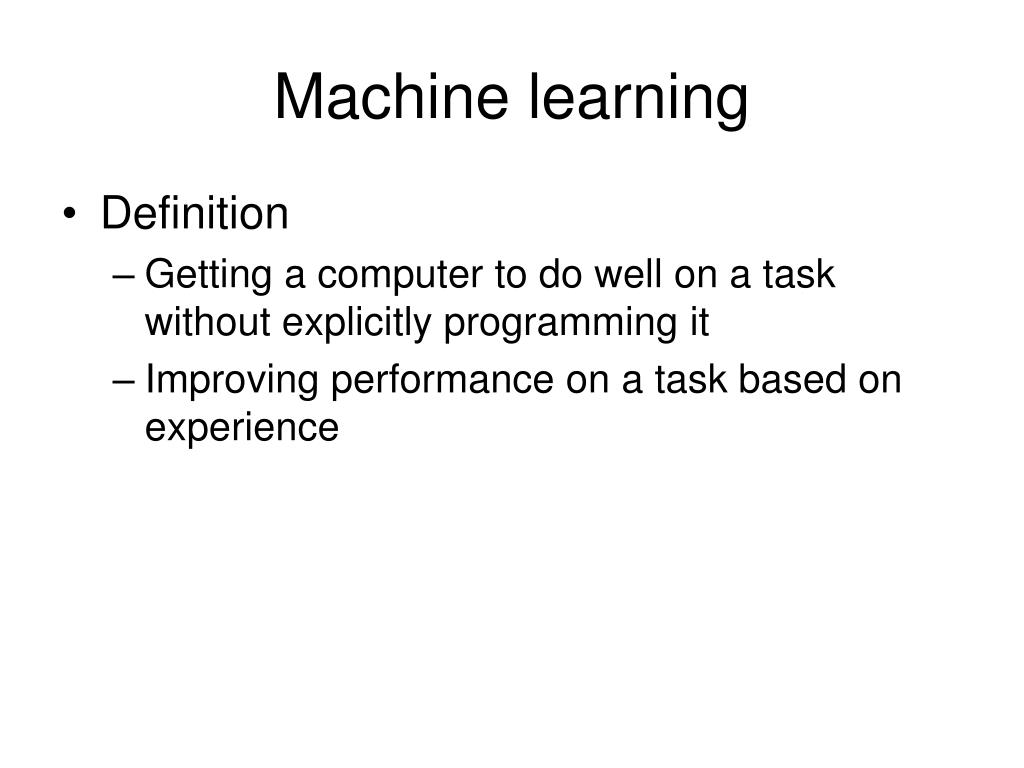 Machine learning

• Definition
– Getting a computer to do well on a task without explicitly programming it
– Improving performance on a task based on experience